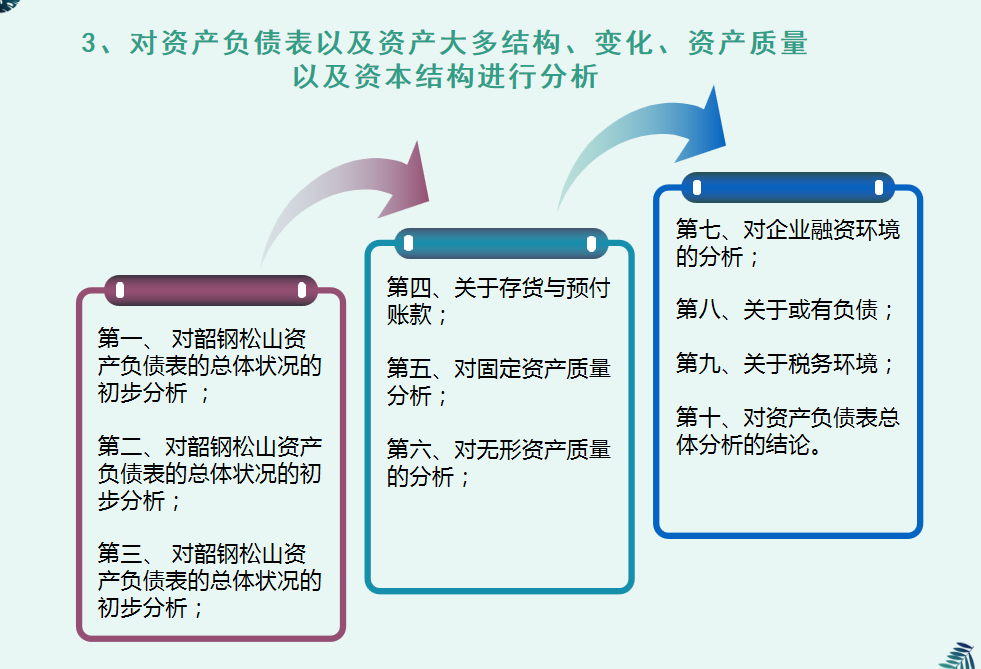 3、对资产负债表以及资产大多结构、变化、资产质量以及资本结构进行分析

第一、 对韶钢松山资产负债表的总体状况的初步分析 ；

第二、对韶钢松山资产负债表的总体状况的初步分析；

第三、 对韶钢松山资产负债表的总体状况的初步分析；

第四、关于存货与预付账款；

第五、对固定资产质量分析；

第六、对无形资产质量的分析；

第七、对企业融资环境的分析；

第八、关于或有负债；

第九、关于税务环境；

第十、对资产负债表总体分析的结论。